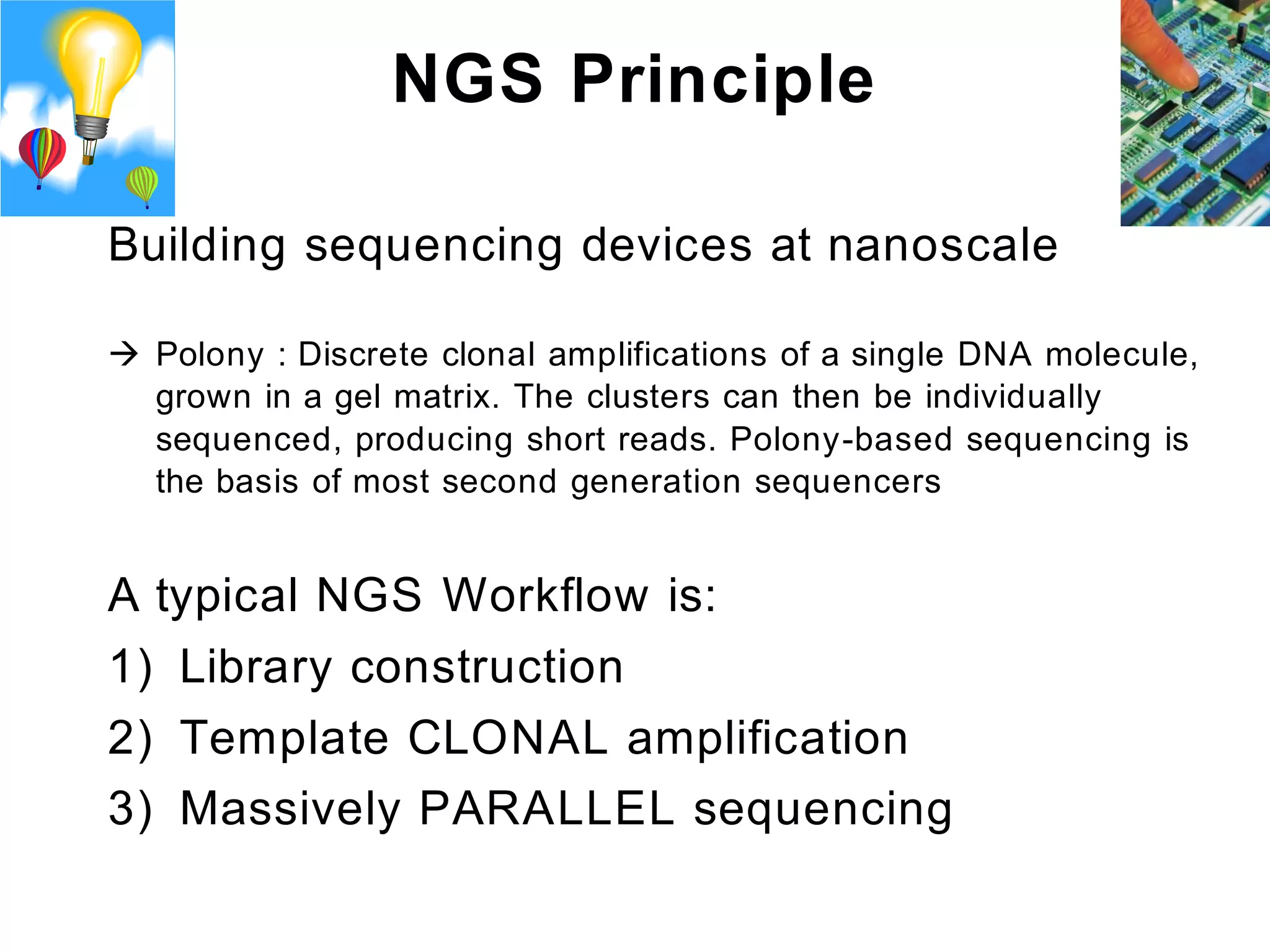 NGS Principle

Building sequencing devices at nanoscale

→ Polony : Discrete clonal amplifications of a single DNA molecule, grown in a gel matrix. The clusters can then be individually sequenced, producing short reads. Polony-based sequencing is the basis of most second generation sequencers

A typical NGS Workflow is:
1) Library construction
2) Template CLONAL amplification
3) Massively PARALLEL sequencing